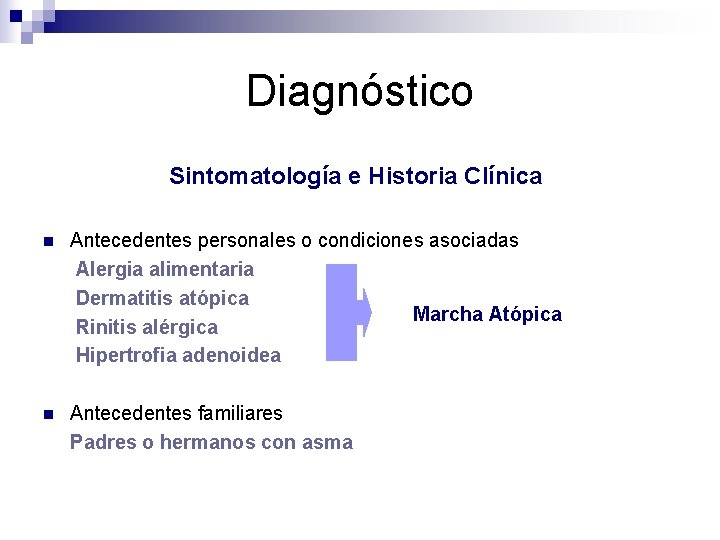 Diagnóstico

Sintomatología e Historia Clínica

Antecedentes personales o condiciones asociadas
Alergia alimentaria
Dermatitis atópica
Rinitis alérgica
Hipertrofia adenoidea

Marcha Atópica

Antecedentes familiares
Padres o hermanos con asma